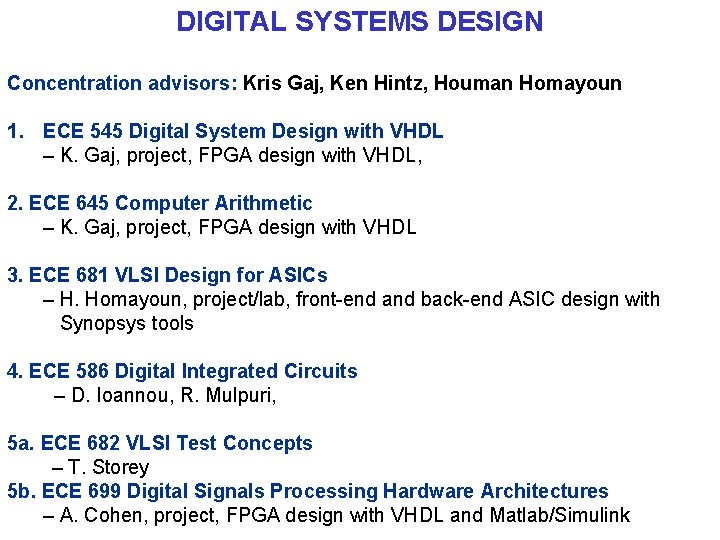 DIGITAL SYSTEMS DESIGN

Concentration advisors: Kris Gaj, Ken Hintz, Houman Homayoun

1. ECE 545 Digital System Design with VHDL
– K. Gaj, project, FPGA design with VHDL,

2. ECE 645 Computer Arithmetic
– K. Gaj, project, FPGA design with VHDL

3. ECE 681 VLSI Design for ASICs
– H. Homayoun, project/lab, front-end and back-end ASIC design with Synopsys tools

4. ECE 586 Digital Integrated Circuits
– D. Ioannou, R. Mulpuri,

5a. ECE 682 VLSI Test Concepts
– T. Storey
5b. ECE 699 Digital Signals Processing Hardware Architectures
– A. Cohen, project, FPGA design with VHDL and Matlab/Simulink